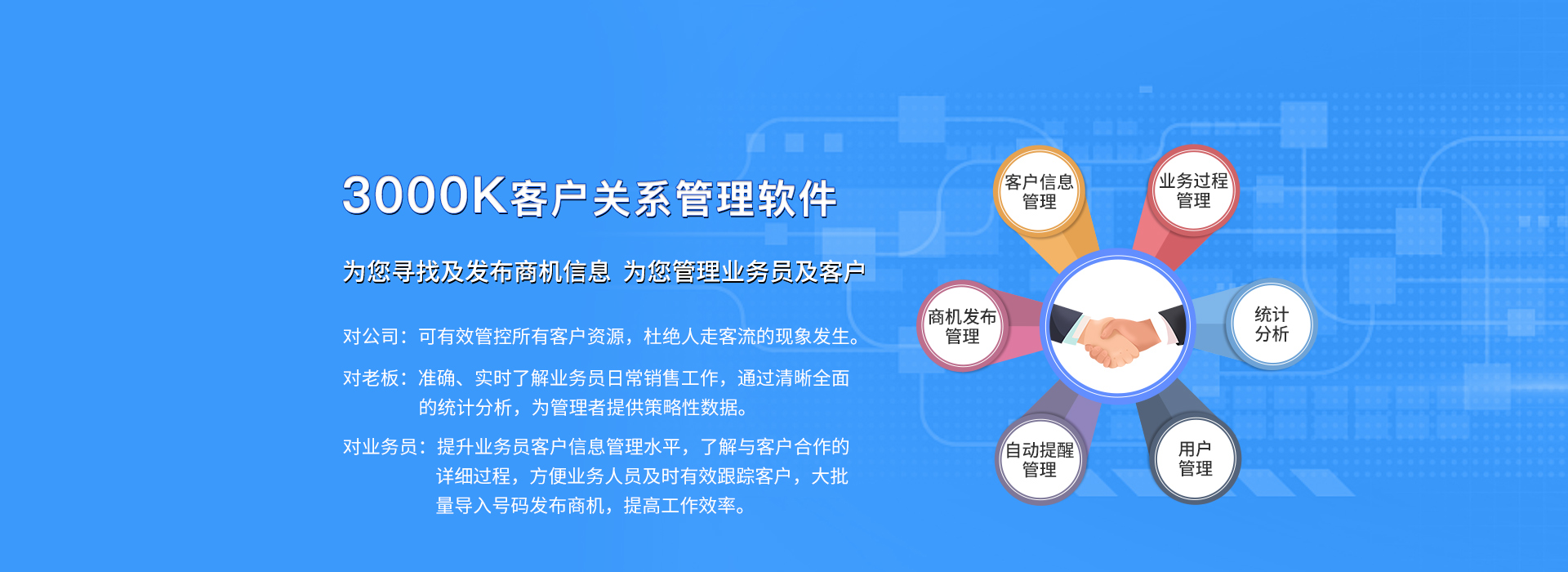 3000K客户关系管理软件

为您寻找及发布商机信息 为您管理业务员及客户

对公司：可有效管控所有客户资源，杜绝人走客流的现象发生。

对老板：准确、实时了解业务员日常销售工作，通过清晰全面的统计分析，为管理者提供策略性数据。

对业务员：提升业务员客户信息管理水平，了解与客户合作的详细过程，方便业务人员及时有效跟踪客户，大批量导入号码发布商机，提高工作效率。

客户信息管理

业务过程管理

商机发布管理

统计分析

自动提醒管理

用户管理